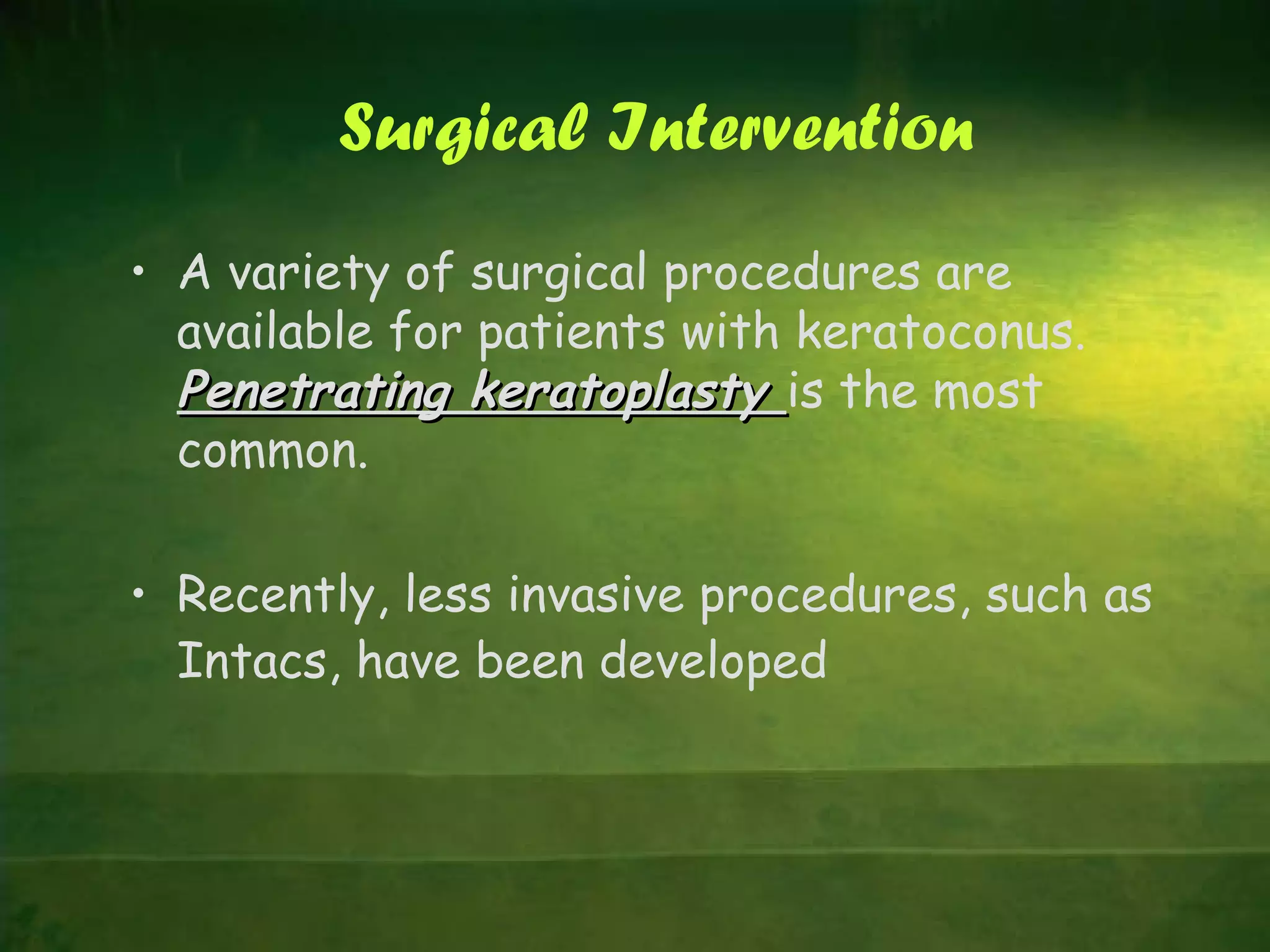 Surgical Intervention

• A variety of surgical procedures are available for patients with keratoconus. Penetrating keratoplasty is the most common.

• Recently, less invasive procedures, such as Intacs, have been developed